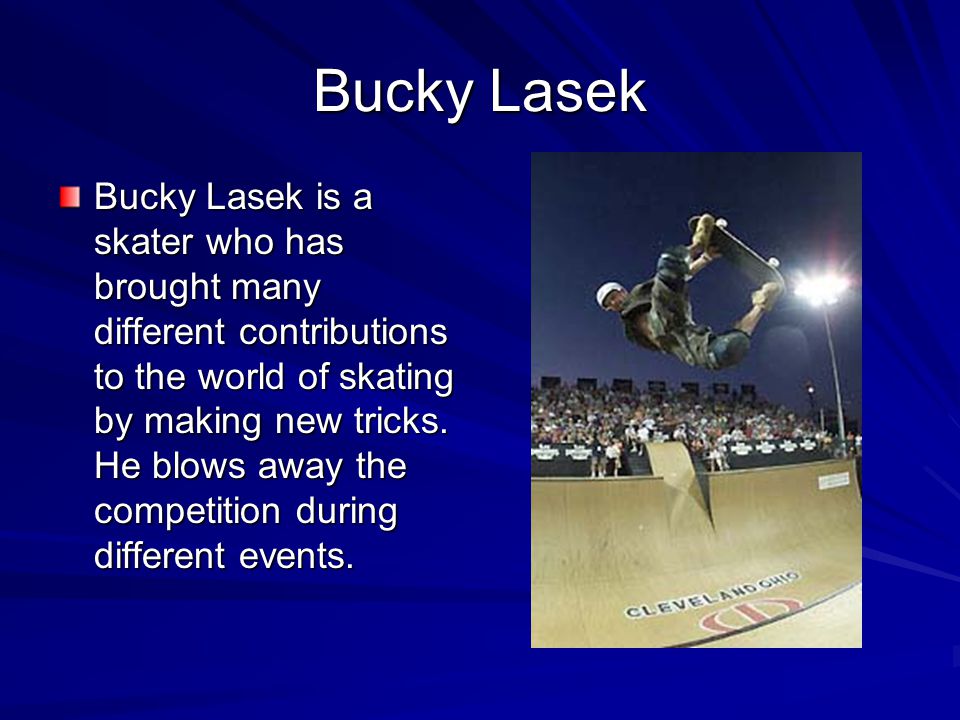 Bucky Lasek

Bucky Lasek is a skater who has brought many different contributions to the world of skating by making new tricks. He blows away the competition during different events.

CLEVELAND OHIO